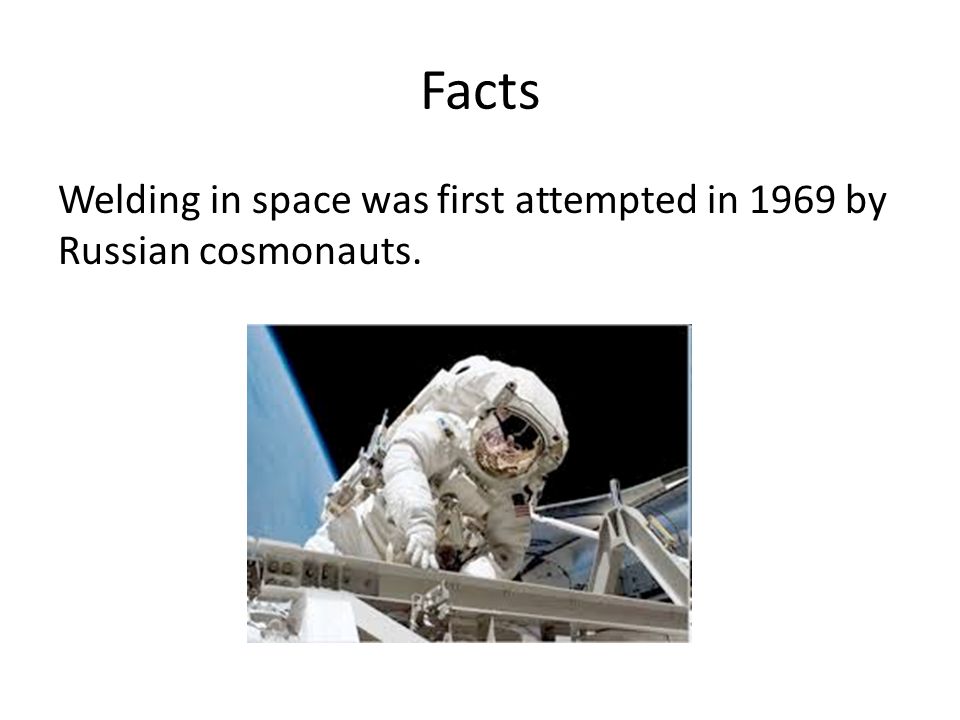 Facts

Welding in space was first attempted in 1969 by Russian cosmonauts.